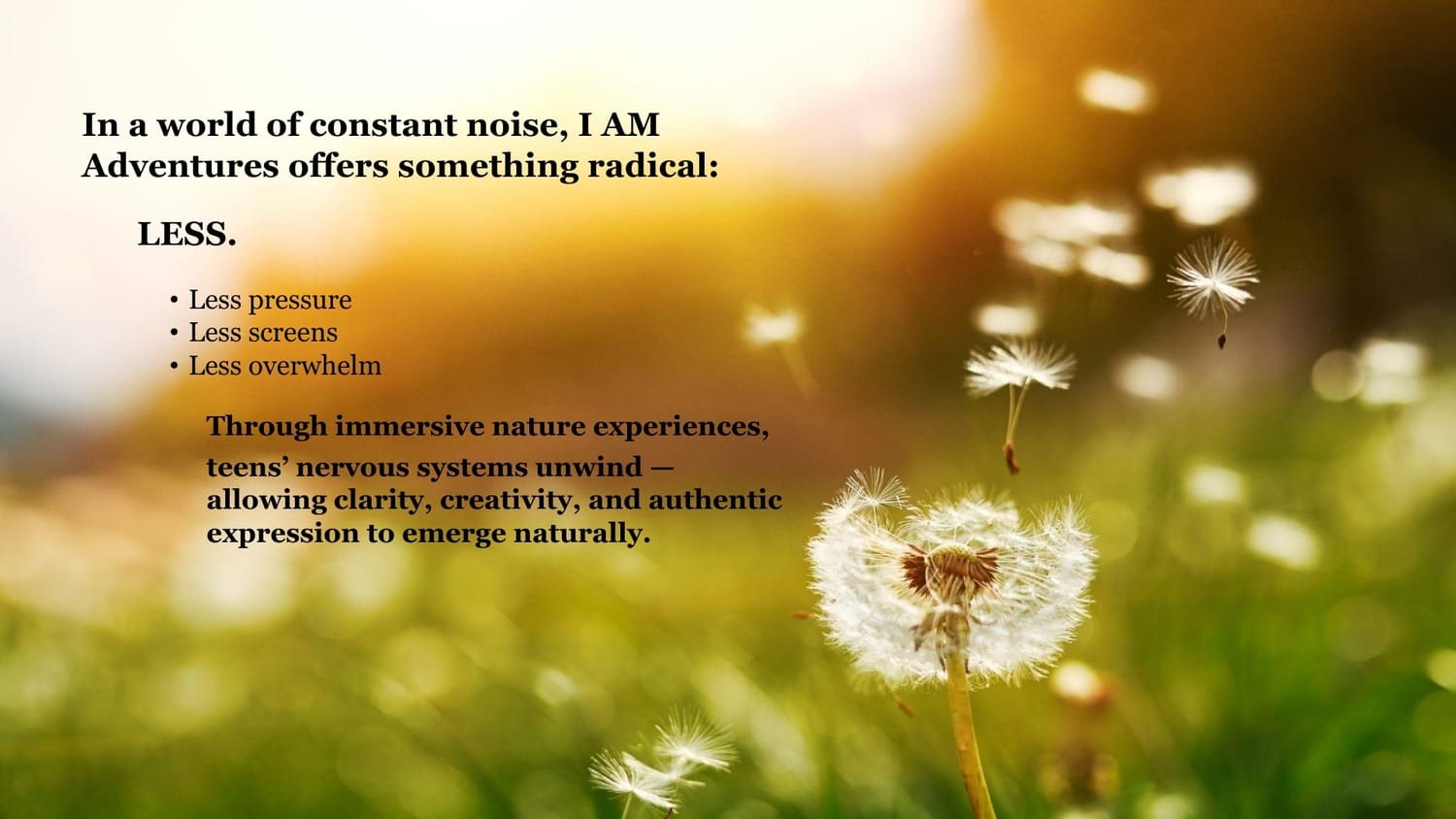 In a world of constant noise, I AM Adventures offers something radical:

LESS.

• Less pressure
• Less screens
• Less overwhelm

Through immersive nature experiences, teens’ nervous systems unwind — allowing clarity, creativity, and authentic expression to emerge naturally.